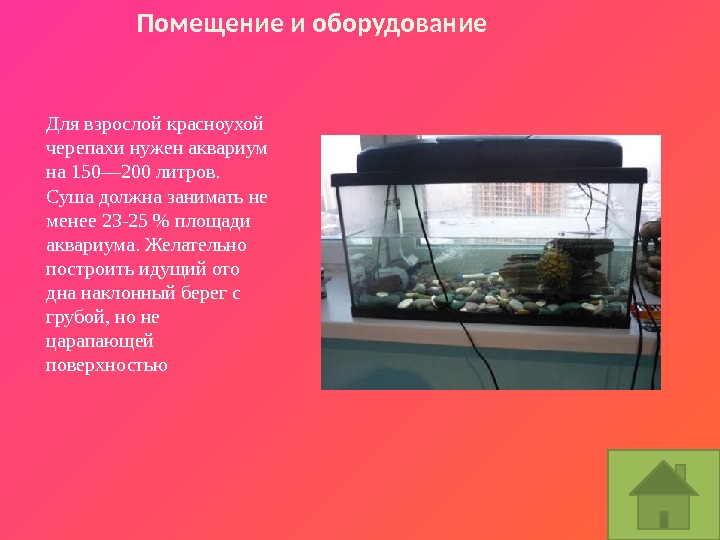 Помещение и оборудование

Для взрослой красноухой черепахи нужен аквариум на 150—200 литров. Суша должна занимать не менее 23-25 % площади аквариума. Желательно построить идущий ото дна наклонный берег с грубой, но не царапающей поверхностью